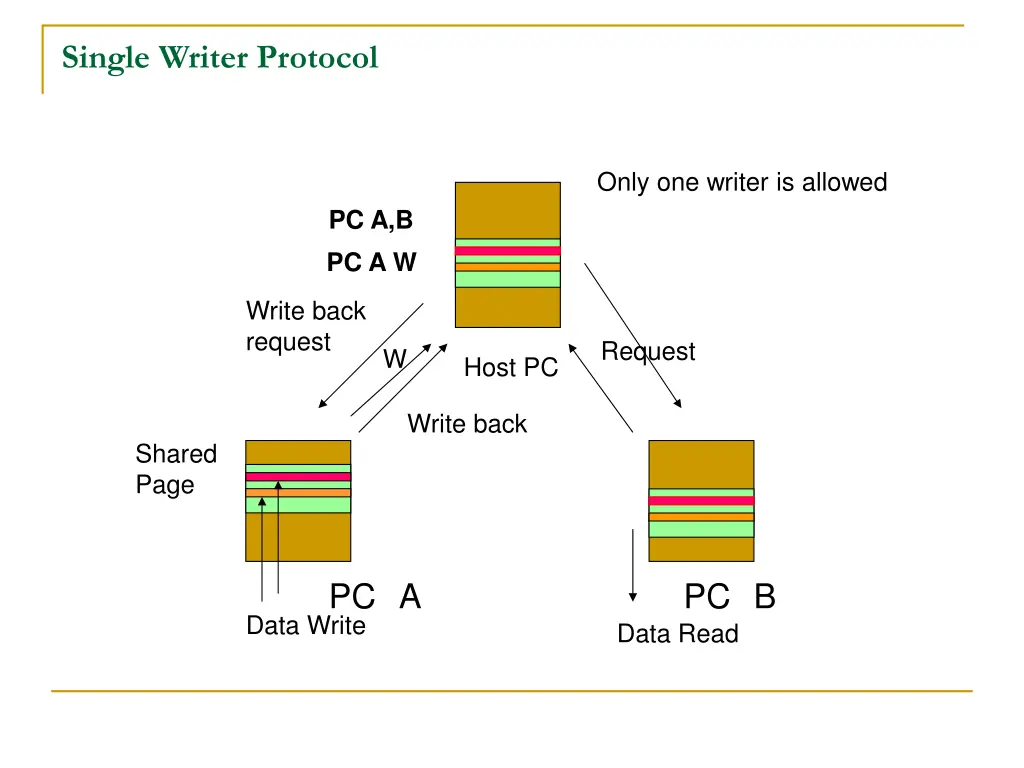 Single Writer Protocol

Only one writer is allowed

PC A,B

PC A W

Write back
request

W

Host PC

Request

Write back

Shared
Page

PC A

Data Write

PC B

Data Read